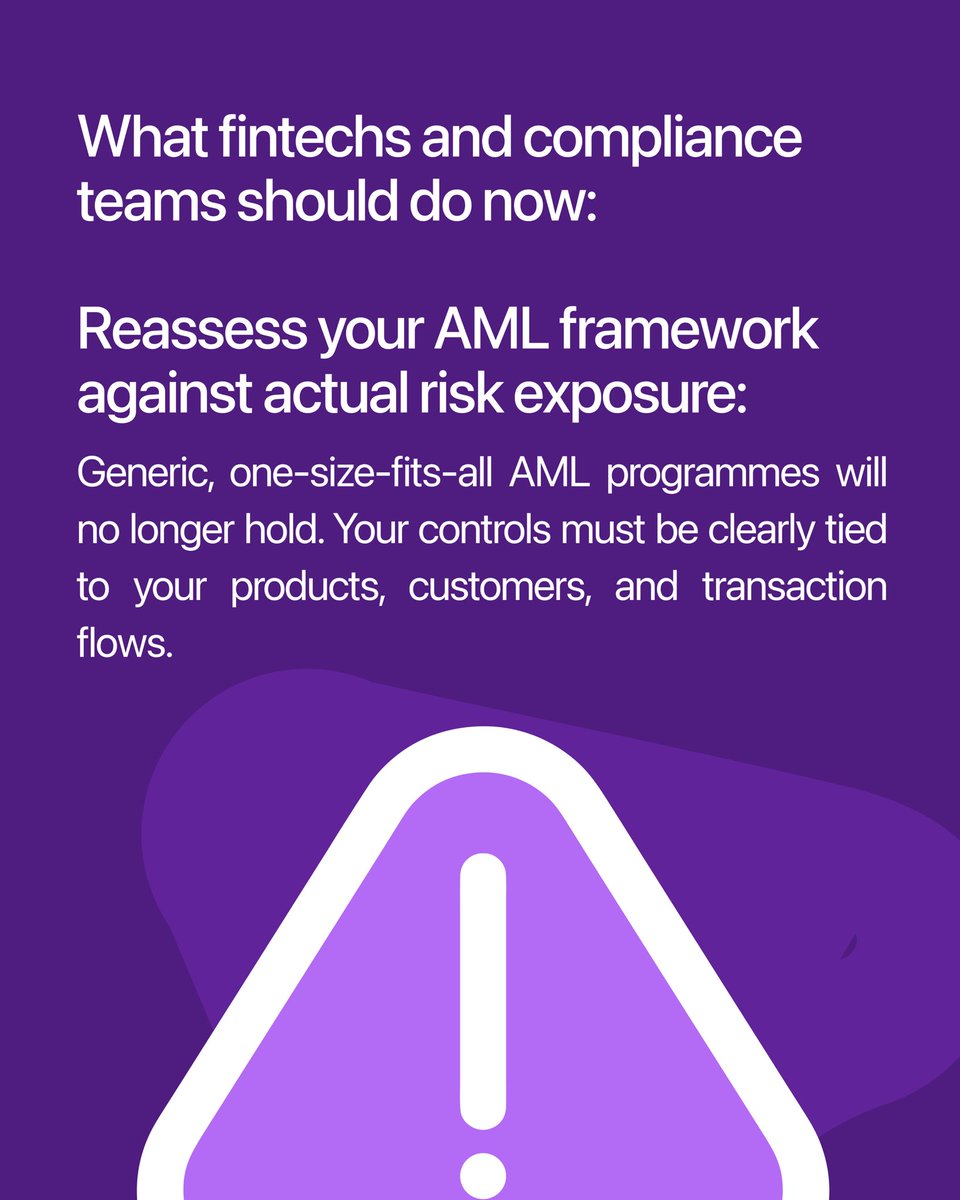 What fintechs and compliance teams should do now:

Reassess your AML framework against actual risk exposure:

Generic, one-size-fits-all AML programmes will no longer hold. Your controls must be clearly tied to your products, customers, and transaction flows.